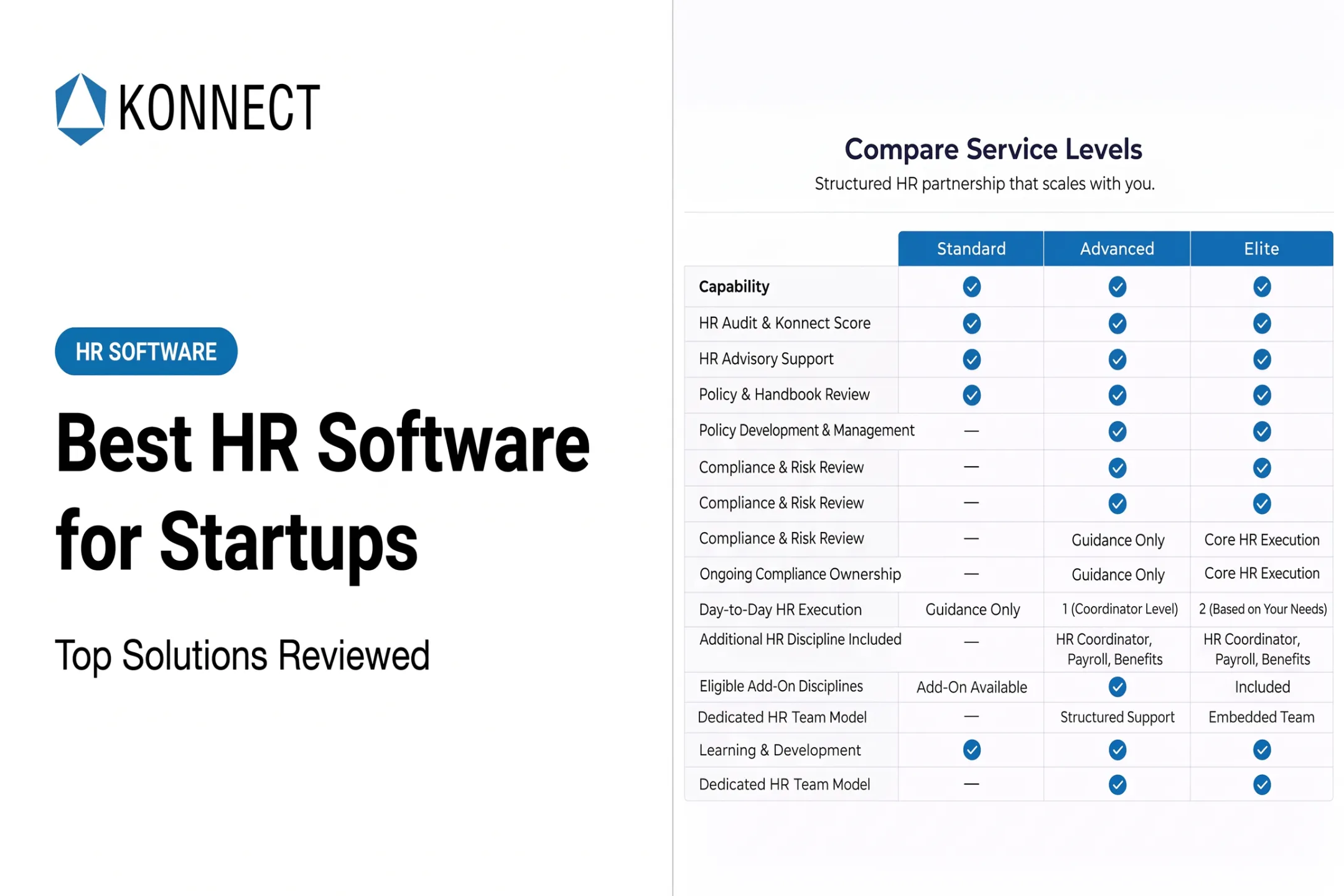 KONNECT

HR SOFTWARE

Best HR Software for Startups

Top Solutions Reviewed

Compare Service Levels

Structured HR partnership that scales with you.

| | Standard | Advanced | Elite |
|---|---|---|---|
| Capability | ✓ | ✓ | ✓ |
| HR Audit & Konnect Score | ✓ | ✓ | ✓ |
| HR Advisory Support | ✓ | ✓ | ✓ |
| Policy & Handbook Review | ✓ | ✓ | ✓ |
| Policy Development & Management | — | ✓ | ✓ |
| Compliance & Risk Review | — | ✓ | ✓ |
| Compliance & Risk Review | — | ✓ | ✓ |
| Compliance & Risk Review | — | Guidance Only | Core HR Execution |
| Ongoing Compliance Ownership | — | Guidance Only | Core HR Execution |
| Day-to-Day HR Execution | Guidance Only | 1 (Coordinator Level) | 2 (Based on Your Needs) |
| Additional HR Discipline Included | — | HR Coordinator, Payroll, Benefits | HR Coordinator, Payroll, Benefits |
| Eligible Add-On Disciplines | Add-On Available | ✓ | Included |
| Dedicated HR Team Model | — | Structured Support | Embedded Team |
| Learning & Development | ✓ | ✓ | ✓ |
| Dedicated HR Team Model | — | ✓ | ✓ |